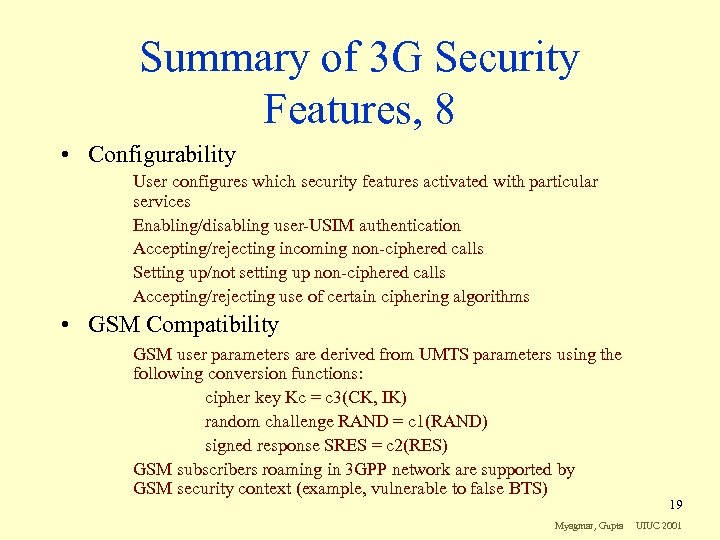 Summary of 3G Security Features, 8

• Configurability

User configures which security features activated with particular services

Enabling/disabling user-USIM authentication

Accepting/rejecting incoming non-ciphered calls

Setting up/not setting up non-ciphered calls

Accepting/rejecting use of certain ciphering algorithms

• GSM Compatibility

GSM user parameters are derived from UMTS parameters using the following conversion functions:

cipher key Kc = c3(CK, IK)

random challenge RAND = c1(RAND)

signed response SRES = c2(RES)

GSM subscribers roaming in 3GPP network are supported by GSM security context (example, vulnerable to false BTS)

19

Myagmar, Gupta UIUC 2001